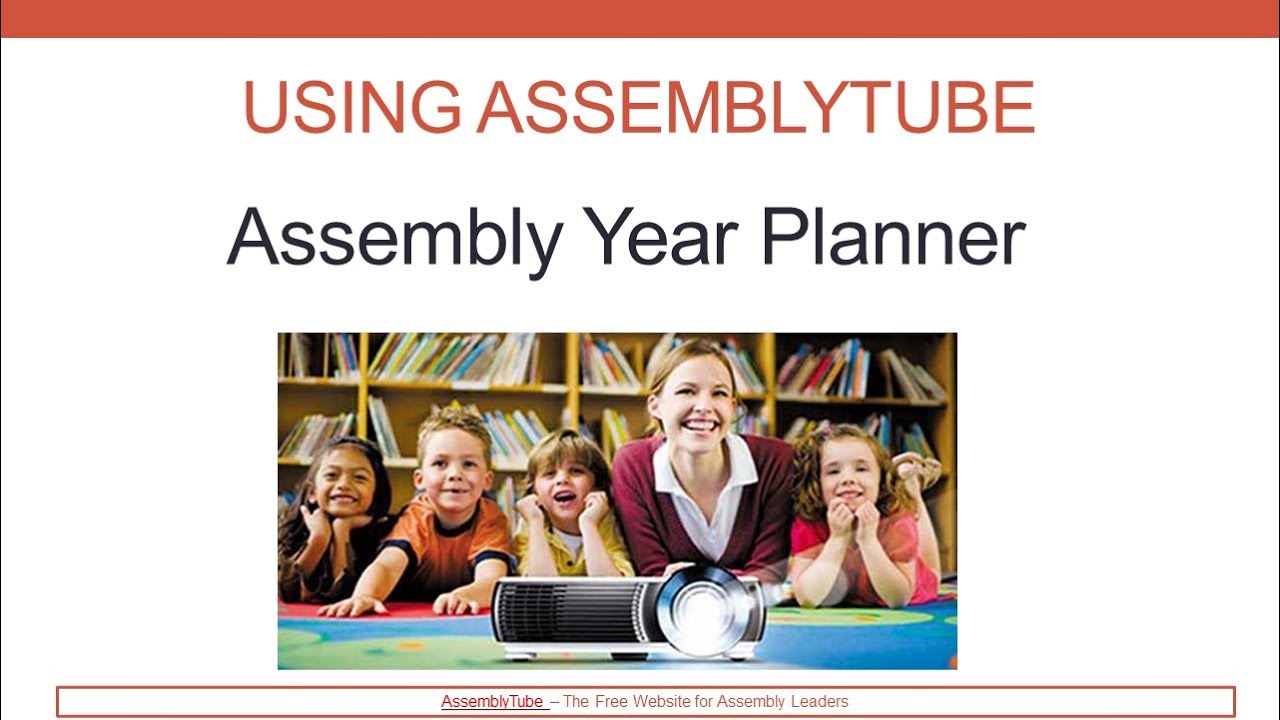 USING ASSEMBLYTUBE

Assembly Year Planner

AssemblyTube – The Free Website for Assembly Leaders